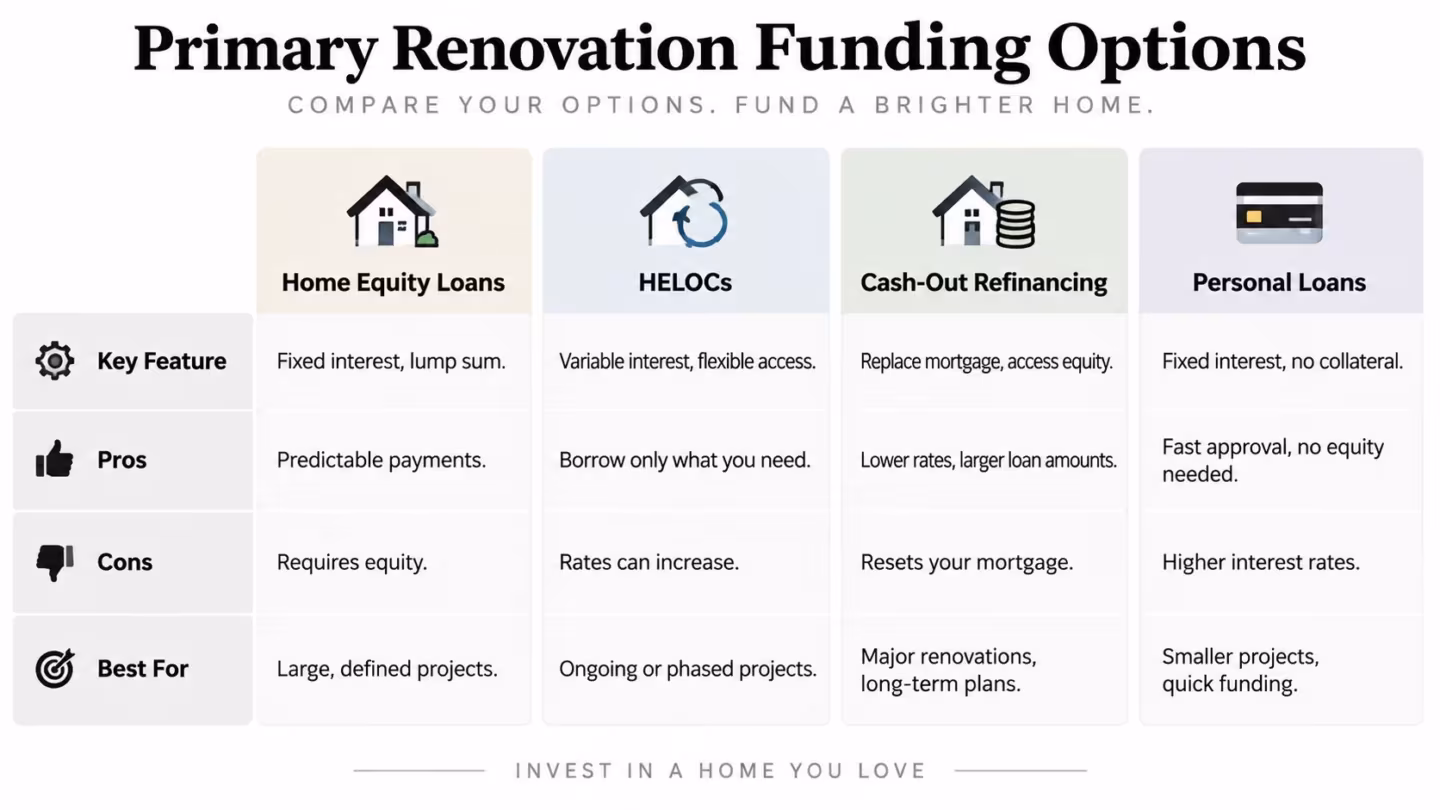 Primary Renovation Funding Options

COMPARE YOUR OPTIONS. FUND A BRIGHTER HOME.

| | Home Equity Loans | HELOCs | Cash-Out Refinancing | Personal Loans |
|---|---|---|---|---|
| Key Feature | Fixed interest, lump sum. | Variable interest, flexible access. | Replace mortgage, access equity. | Fixed interest, no collateral. |
| Pros | Predictable payments. | Borrow only what you need. | Lower rates, larger loan amounts. | Fast approval, no equity needed. |
| Cons | Requires equity. | Rates can increase. | Resets your mortgage. | Higher interest rates. |
| Best For | Large, defined projects. | Ongoing or phased projects. | Major renovations, long-term plans. | Smaller projects, quick funding. |

INVEST IN A HOME YOU LOVE